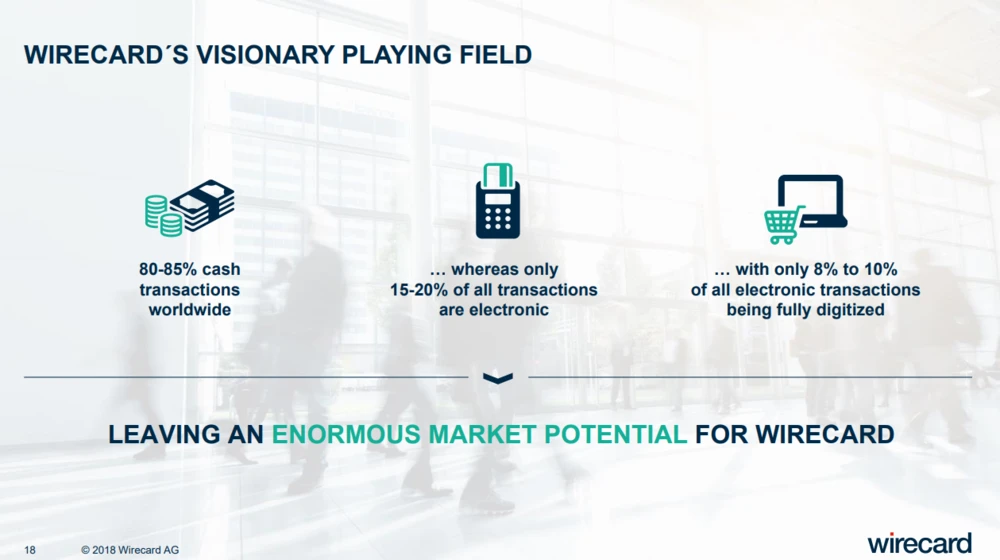 WIRECARD´S VISIONARY PLAYING FIELD

80-85% cash transactions worldwide

… whereas only 15-20% of all transactions are electronic

… with only 8% to 10% of all electronic transactions being fully digitized

LEAVING AN ENORMOUS MARKET POTENTIAL FOR WIRECARD

18 © 2018 Wirecard AG

wirecard